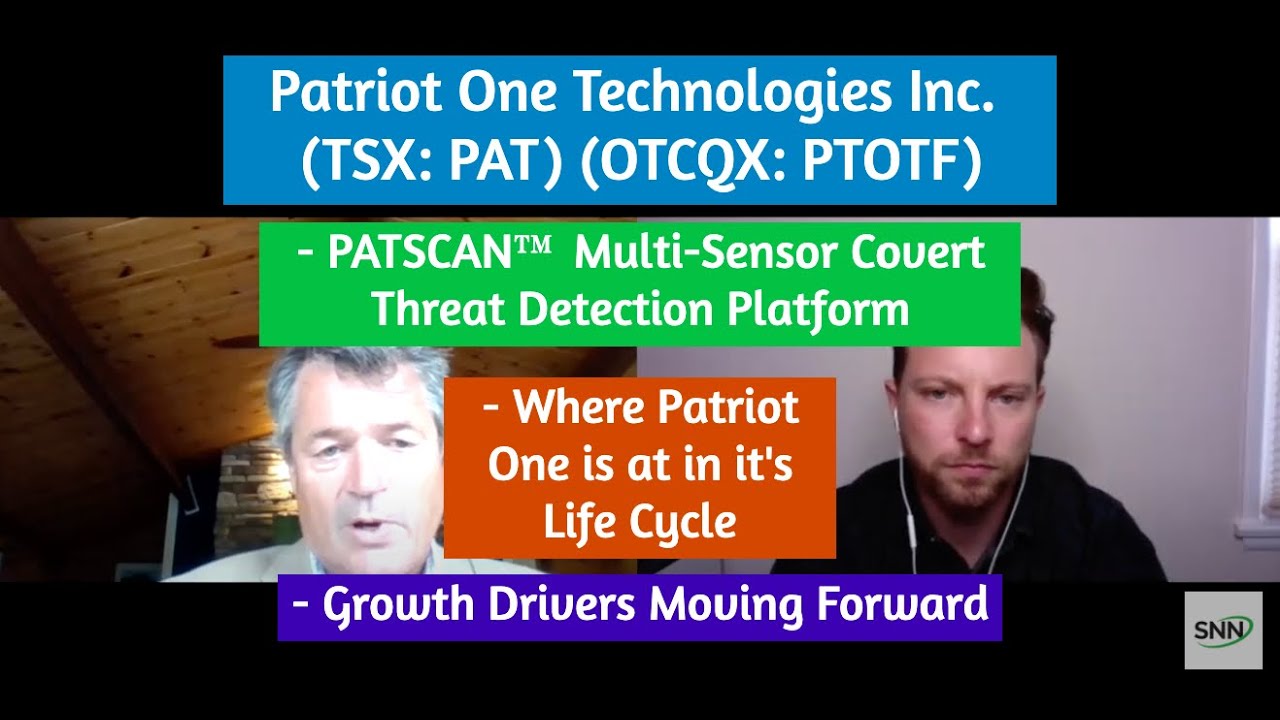 Patriot One Technologies Inc. (TSX: PAT) (OTCQX: PTOTF)

- PATSCAN™ Multi-Sensor Covert Threat Detection Platform

- Where Patriot One is at in it's Life Cycle

- Growth Drivers Moving Forward

SNN